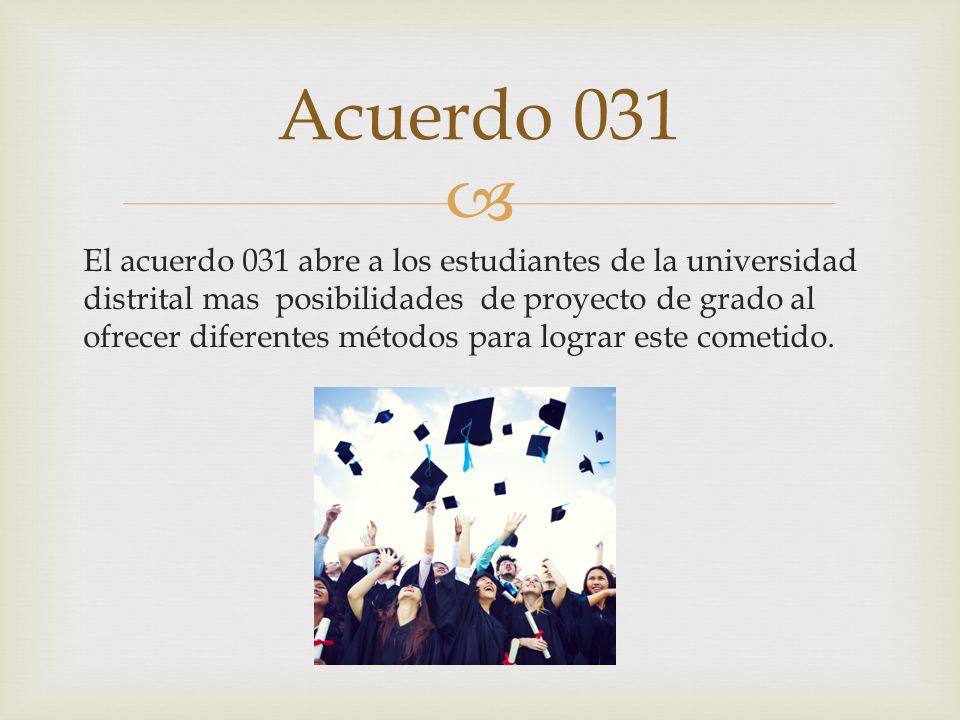 Acuerdo 031

El acuerdo 031 abre a los estudiantes de la universidad distrital mas posibilidades de proyecto de grado al ofrecer diferentes métodos para lograr este cometido.